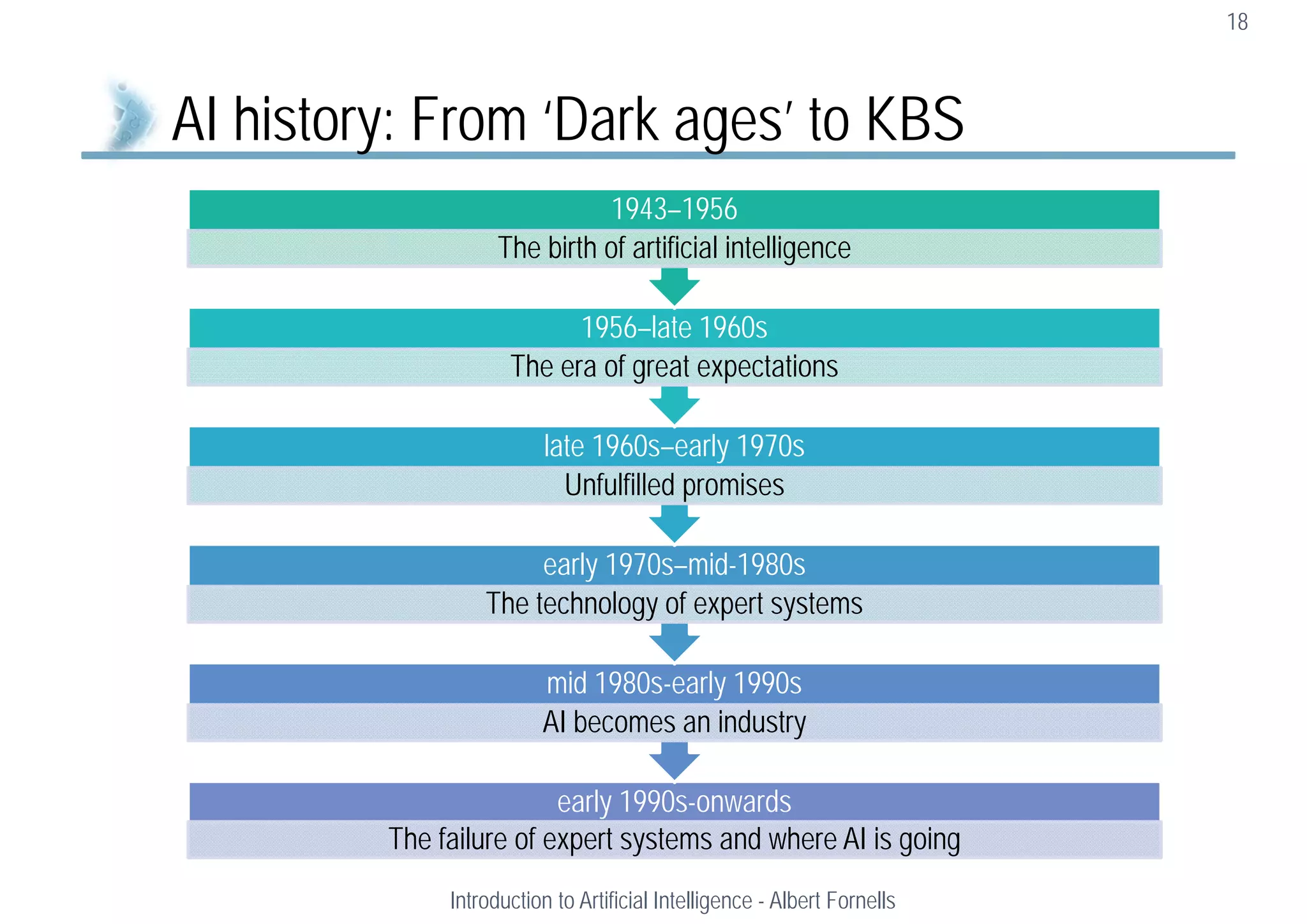 18

AI history: From ‘Dark ages’ to KBS

1943–1956
The birth of artificial intelligence

1956–late 1960s
The era of great expectations

late 1960s–early 1970s
Unfulfilled promises

early 1970s–mid-1980s
The technology of expert systems

mid 1980s-early 1990s
AI becomes an industry

early 1990s-onwards
The failure of expert systems and where AI is going

Introduction to Artificial Intelligence - Albert Fornells